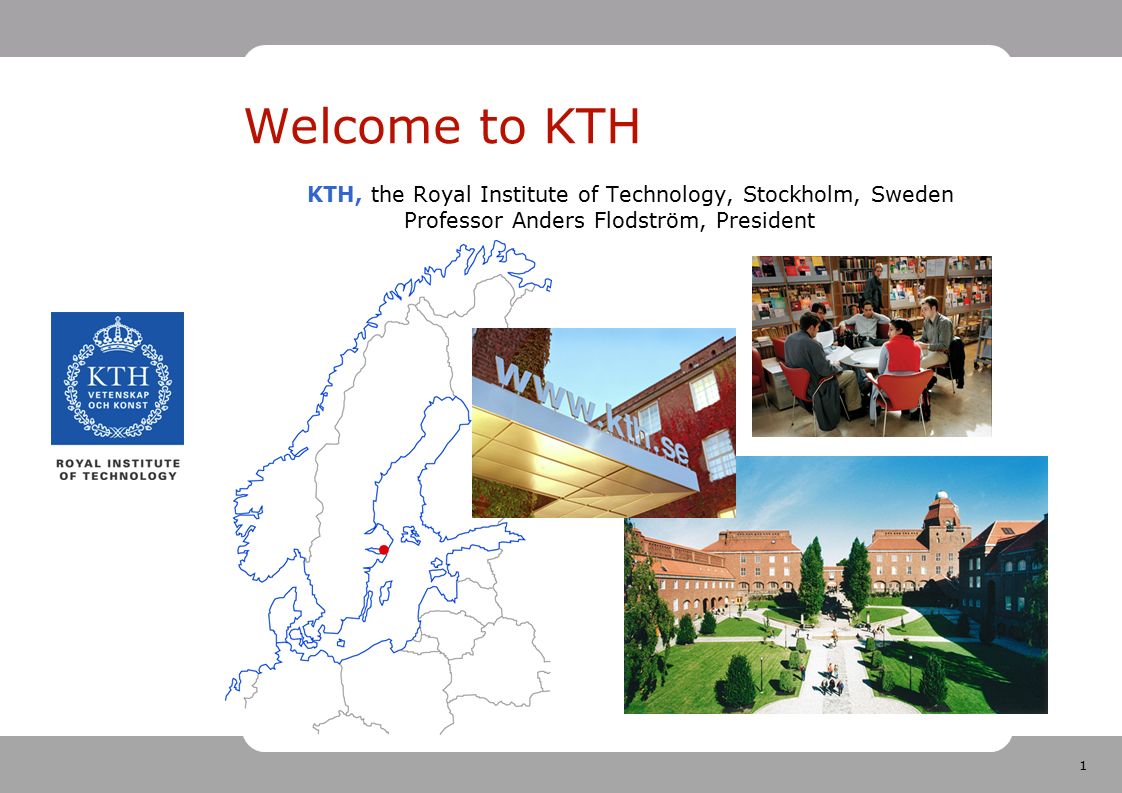 Welcome to KTH

KTH, the Royal Institute of Technology, Stockholm, Sweden
Professor Anders Flodström, President

KTH
VETENSKAP
OCH KONST

ROYAL INSTITUTE
OF TECHNOLOGY

www.kth.se

1